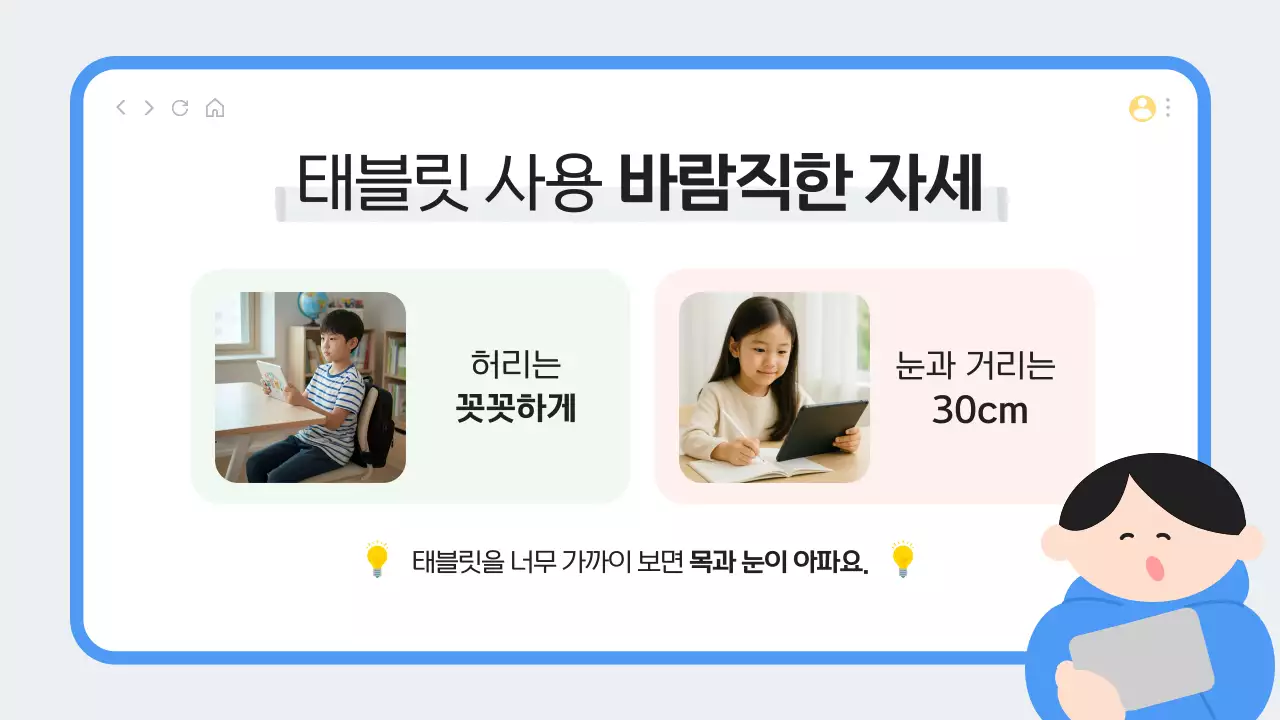 태블릿 사용 바람직한 자세

허리는
꼿꼿하게

눈과 거리는
30cm

태블릿을 너무 가까이 보면 목과 눈이 아파요.